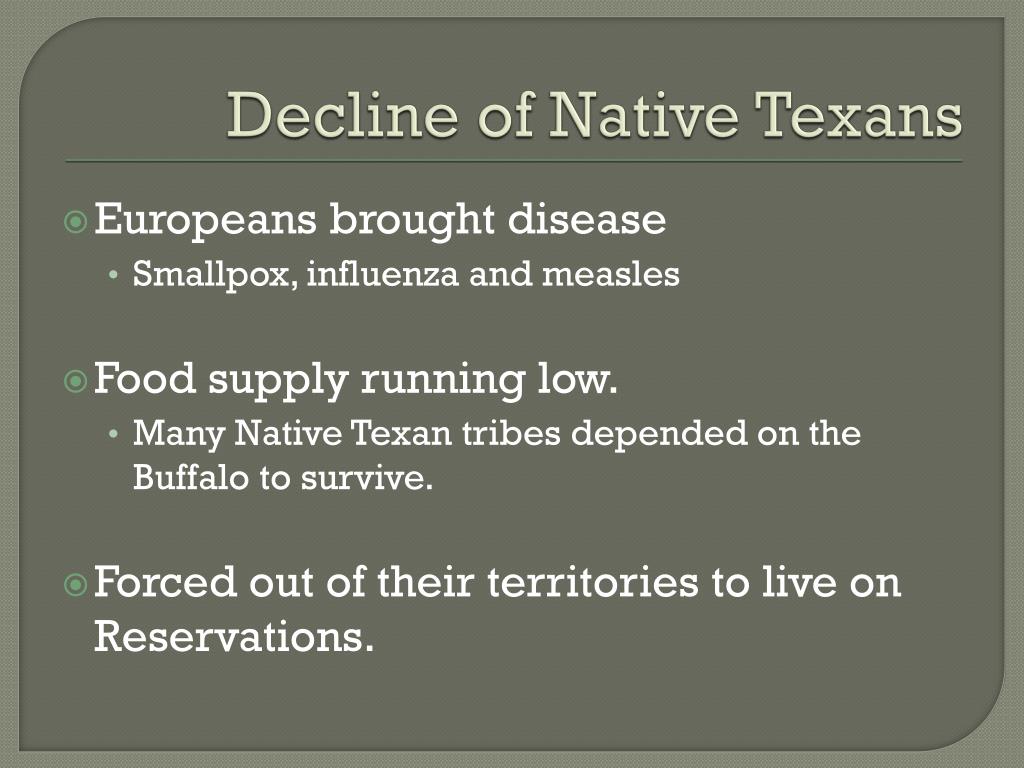 Decline of Native Texans

Europeans brought disease

• Smallpox, influenza and measles

Food supply running low.

• Many Native Texan tribes depended on the Buffalo to survive.

Forced out of their territories to live on Reservations.